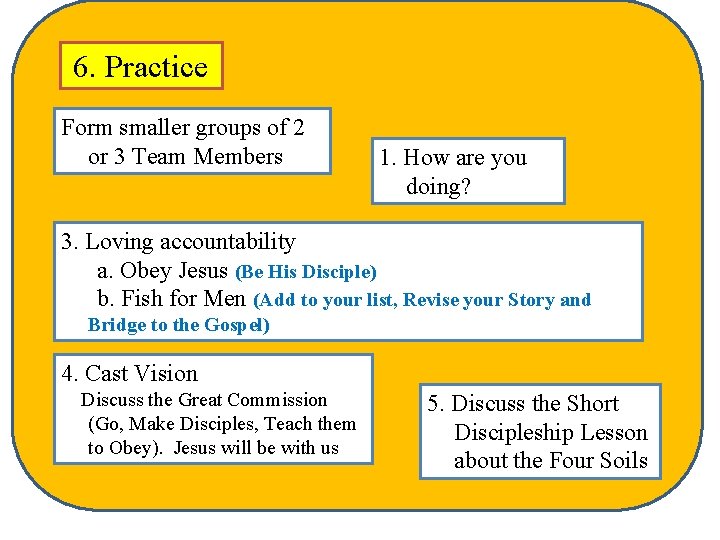 6. Practice

Form smaller groups of 2 or 3 Team Members

1. How are you doing?

3. Loving accountability
a. Obey Jesus (Be His Disciple)
b. Fish for Men (Add to your list, Revise your Story and Bridge to the Gospel)

4. Cast Vision
Discuss the Great Commission (Go, Make Disciples, Teach them to Obey). Jesus will be with us

5. Discuss the Short Discipleship Lesson about the Four Soils